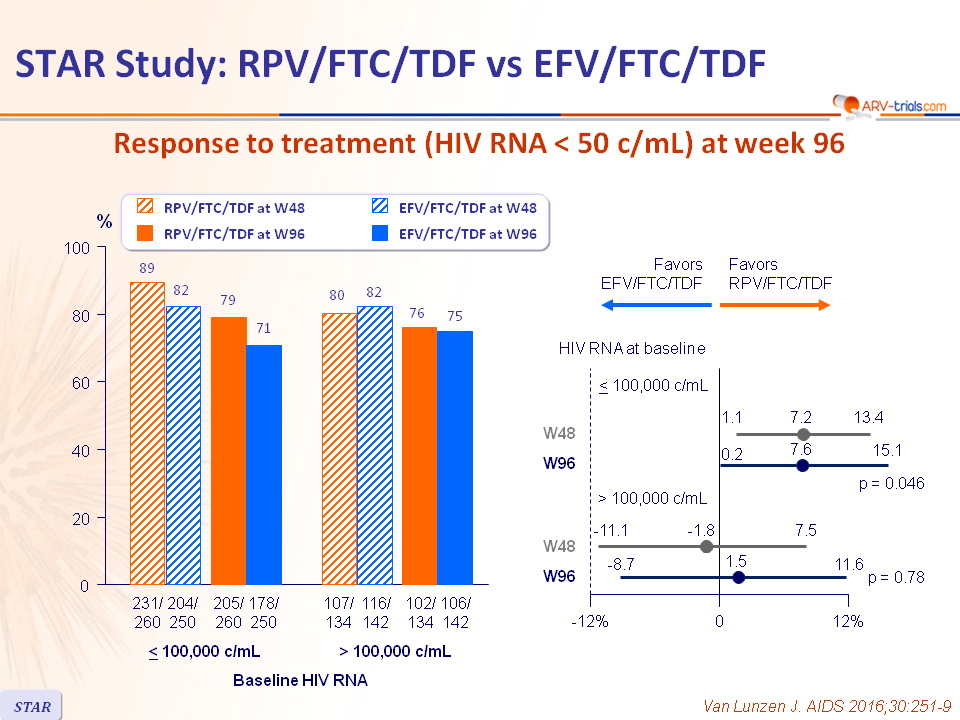 STAR Study: RPV/FTC/TDF vs EFV/FTC/TDF

ARV-trials.com

Response to treatment (HIV RNA < 50 c/mL) at week 96

RPV/FTC/TDF at W48
EFV/FTC/TDF at W48
RPV/FTC/TDF at W96
EFV/FTC/TDF at W96

%

100
80
60
40
20
0

89 82 79 71 80 82 76 75

231/ 260 204/ 250 205/ 260 178/ 250 107/ 134 116/ 142 102/ 134 106/ 142

$\leq$ 100,000 c/mL
> 100,000 c/mL

Baseline HIV RNA

Favors EFV/FTC/TDF
Favors RPV/FTC/TDF

HIV RNA at baseline

$\leq$ 100,000 c/mL

W48 1.1 7.2 13.4
W96 0.2 7.6 15.1
p = 0.046

> 100,000 c/mL

W48 -11.1 -1.8 7.5
W96 -8.7 1.5 11.6
p = 0.78

-12% 0 12%

STAR

Van Lunzen J. AIDS 2016;30:251-9